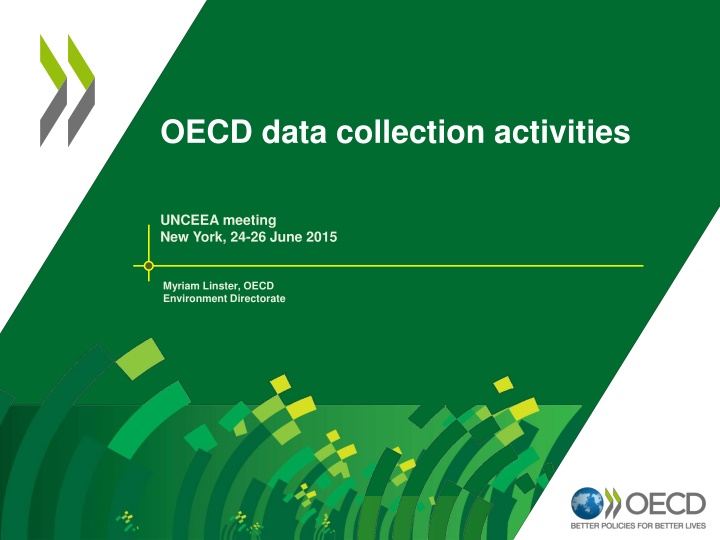 OECD data collection activities

UNCEEA meeting
New York, 24-26 June 2015

Myriam Linster, OECD
Environment Directorate

OECD
BETTER POLICIES FOR BETTER LIVES